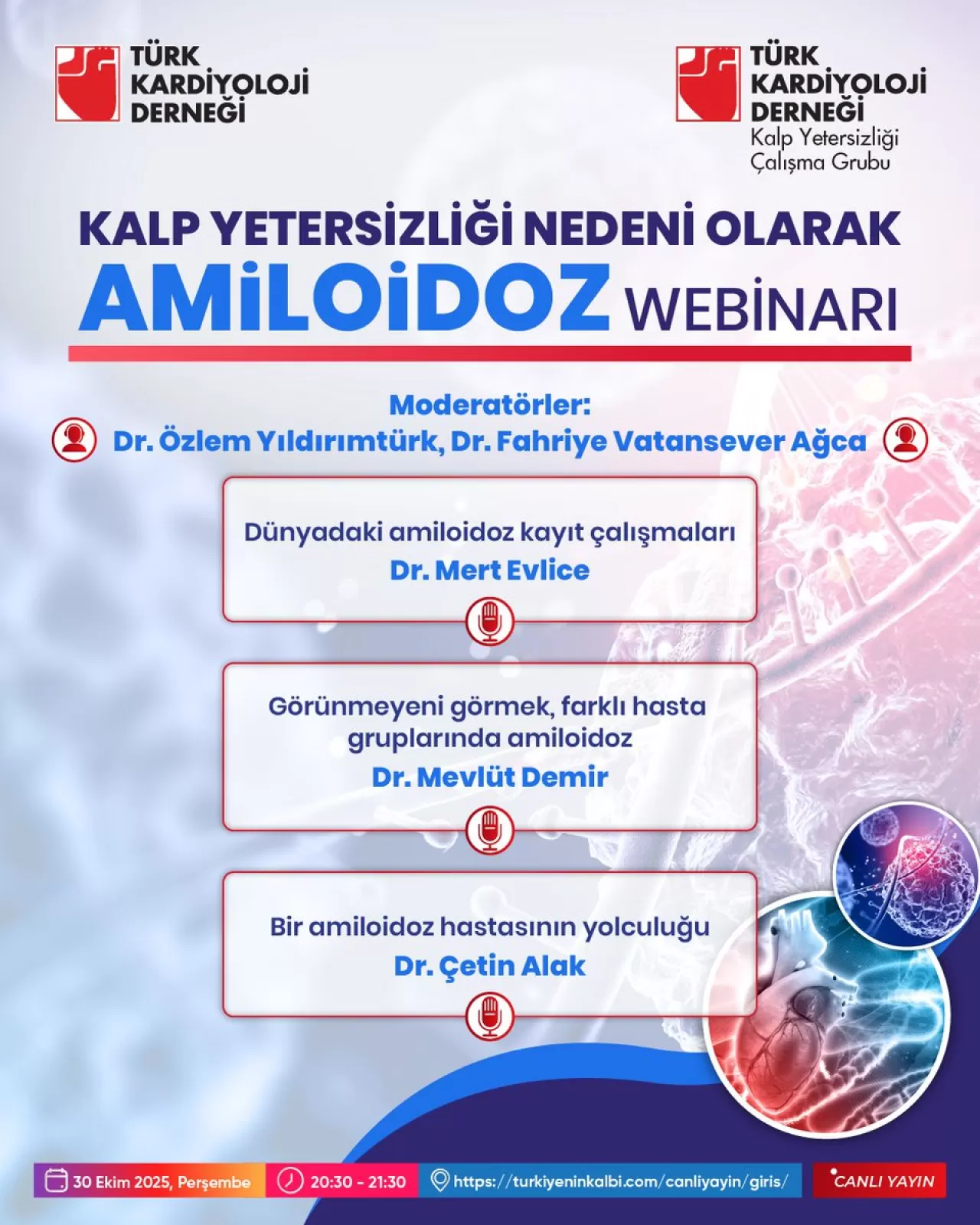 TÜRK KARDİYOLOJİ DERNEĞİ

TÜRK KARDİYOLOJİ DERNEĞİ
Kalp Yetersizliği Çalışma Grubu

KALP YETERSİZLİĞİ NEDENİ OLARAK
AMİLOİDOZ WEBİNARI

Moderatörler:
Dr. Özlem Yıldırımtürk, Dr. Fahriye Vatansever Ağca

Dünyadaki amiloidoz kayıt çalışmaları
Dr. Mert Evlice

Görünmeyeni görmek, farklı hasta gruplarında amiloidoz
Dr. Mevlüt Demir

Bir amiloidoz hastasının yolculuğu
Dr. Çetin Alak

30 Ekim 2025, Perşembe
20:30 - 21:30
https://turkiyeninkalbi.com/canliyayin/giris/
CANLI YAYIN